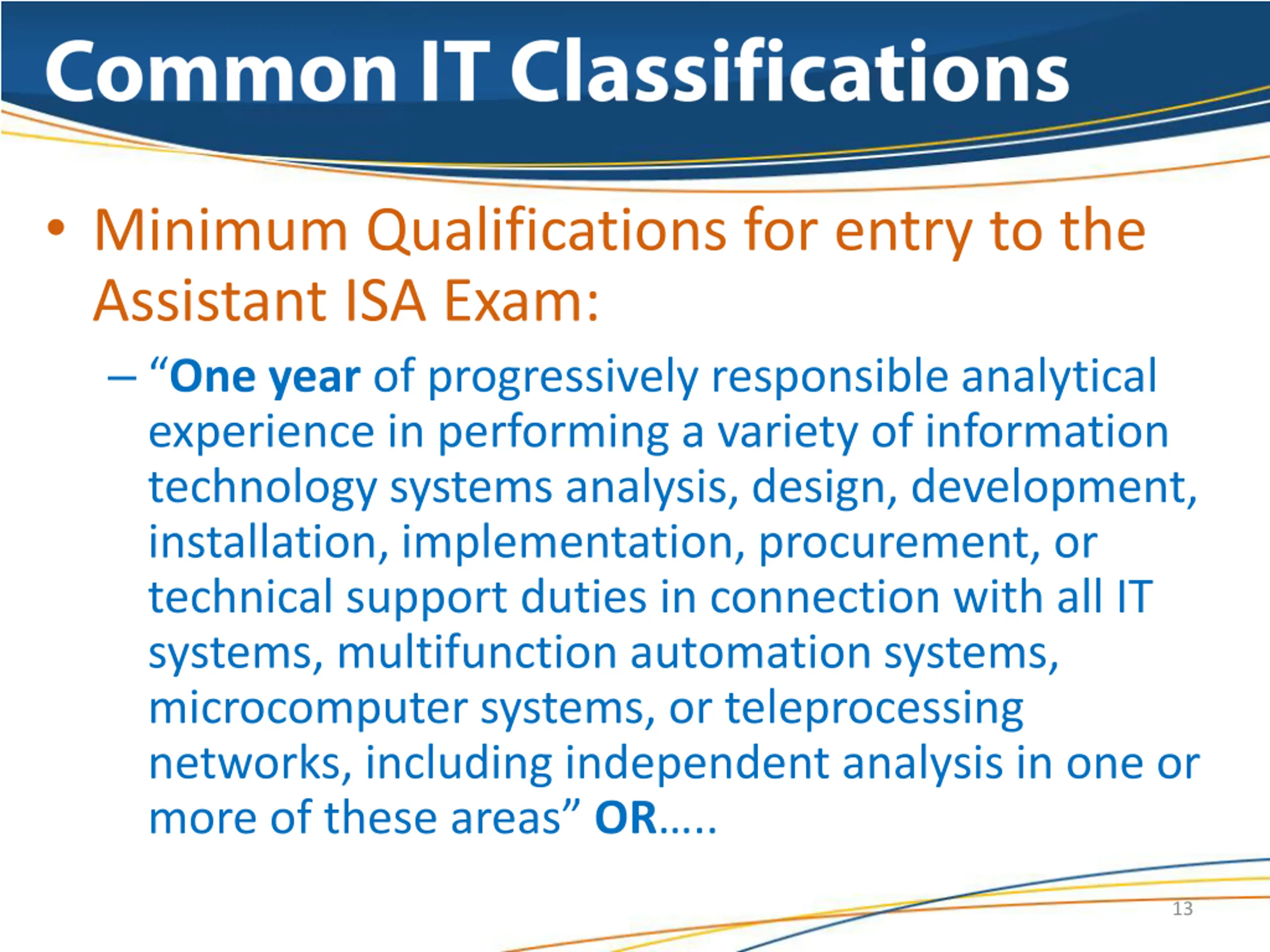 Common IT Classifications

• Minimum Qualifications for entry to the Assistant ISA Exam:

– “One year of progressively responsible analytical experience in performing a variety of information technology systems analysis, design, development, installation, implementation, procurement, or technical support duties in connection with all IT systems, multifunction automation systems, microcomputer systems, or teleprocessing networks, including independent analysis in one or more of these areas” OR…..

13